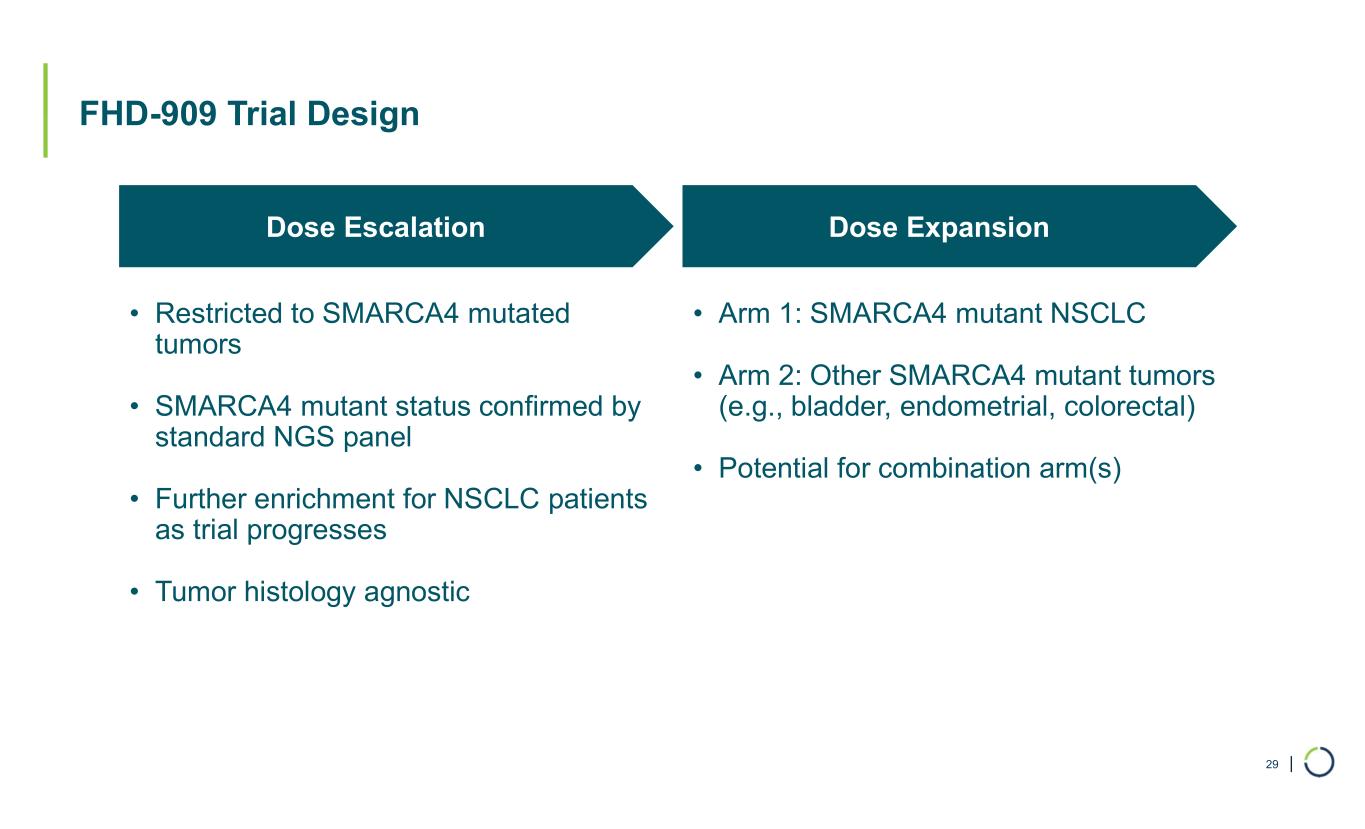 FHD-909 Trial Design

Dose Escalation

• Restricted to SMARCA4 mutated tumors

• SMARCA4 mutant status confirmed by standard NGS panel

• Further enrichment for NSCLC patients as trial progresses

• Tumor histology agnostic

Dose Expansion

• Arm 1: SMARCA4 mutant NSCLC

• Arm 2: Other SMARCA4 mutant tumors (e.g., bladder, endometrial, colorectal)

• Potential for combination arm(s)

29